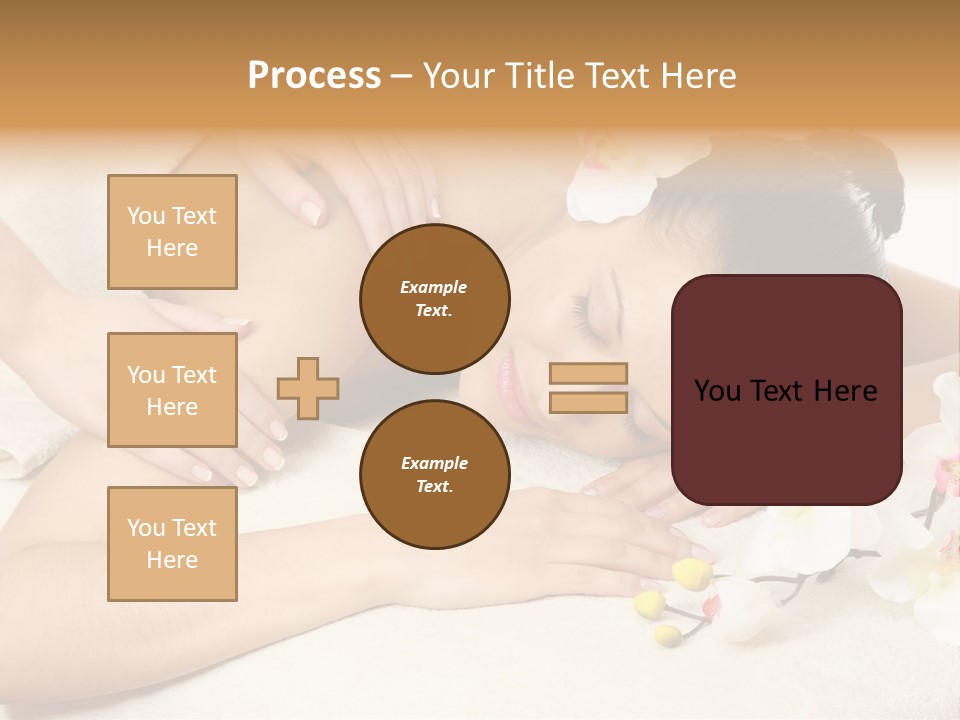 Process – Your Title Text Here

You Text Here

You Text Here

You Text Here

Example Text.

Example Text.

You Text Here